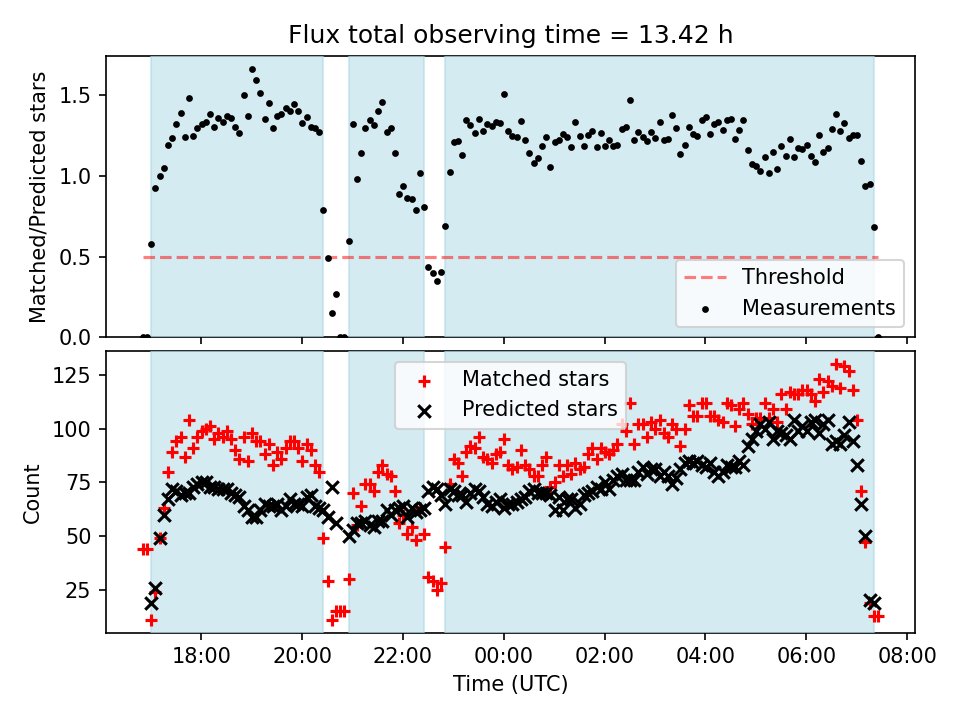 Flux total observing time = 13.42 h

Matched/Predicted stars

1.5
1.0
0.5
0.0

Threshold
Measurements

Count

125
100
75
50
25

Matched stars
Predicted stars

18:00 20:00 22:00 00:00 02:00 04:00 06:00 08:00

Time (UTC)